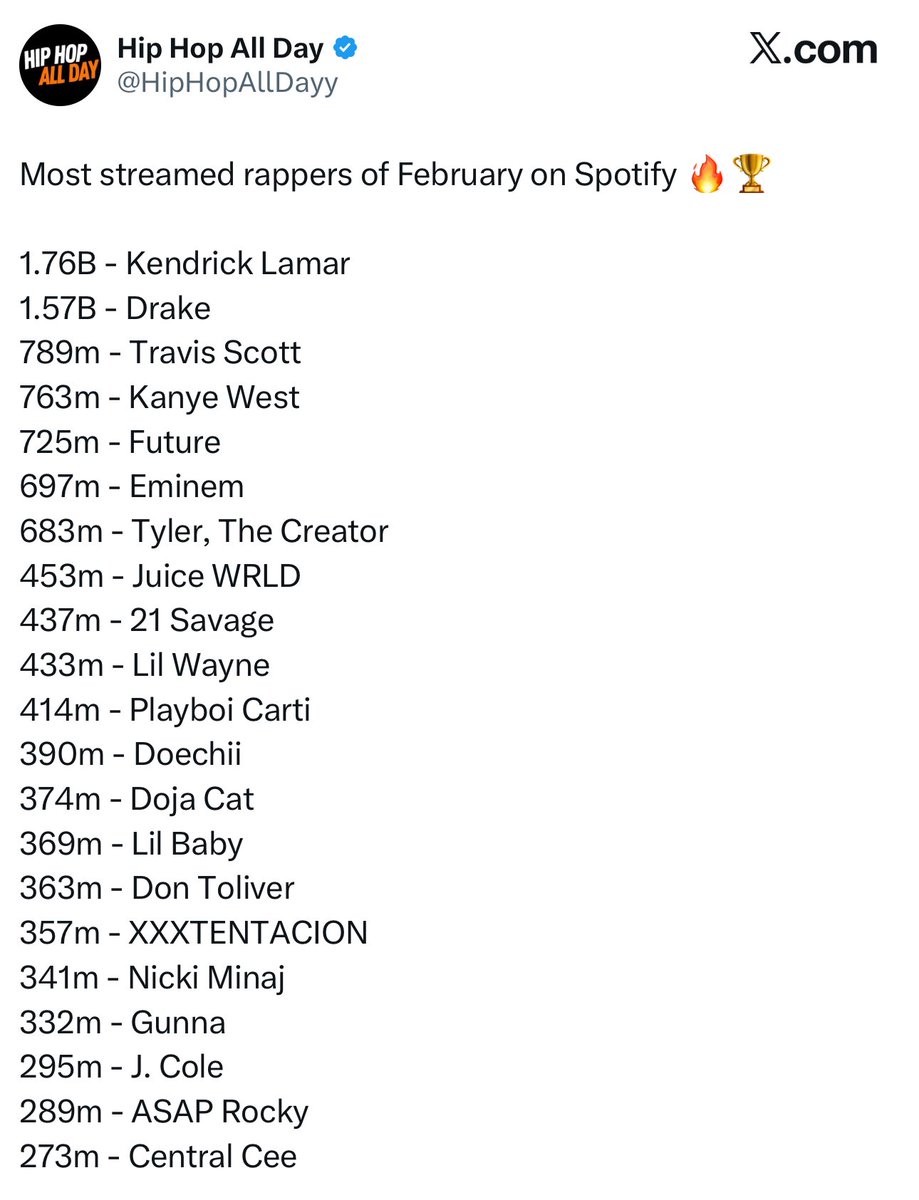 HIP HOP ALL DAY

Hip Hop All Day
@HipHopAllDayy

𝕏.com

Most streamed rappers of February on Spotify 🔥🏆

1.76B - Kendrick Lamar
1.57B - Drake
789m - Travis Scott
763m - Kanye West
725m - Future
697m - Eminem
683m - Tyler, The Creator
453m - Juice WRLD
437m - 21 Savage
433m - Lil Wayne
414m - Playboi Carti
390m - Doechii
374m - Doja Cat
369m - Lil Baby
363m - Don Toliver
357m - XXXTENTACION
341m - Nicki Minaj
332m - Gunna
295m - J. Cole
289m - ASAP Rocky
273m - Central Cee